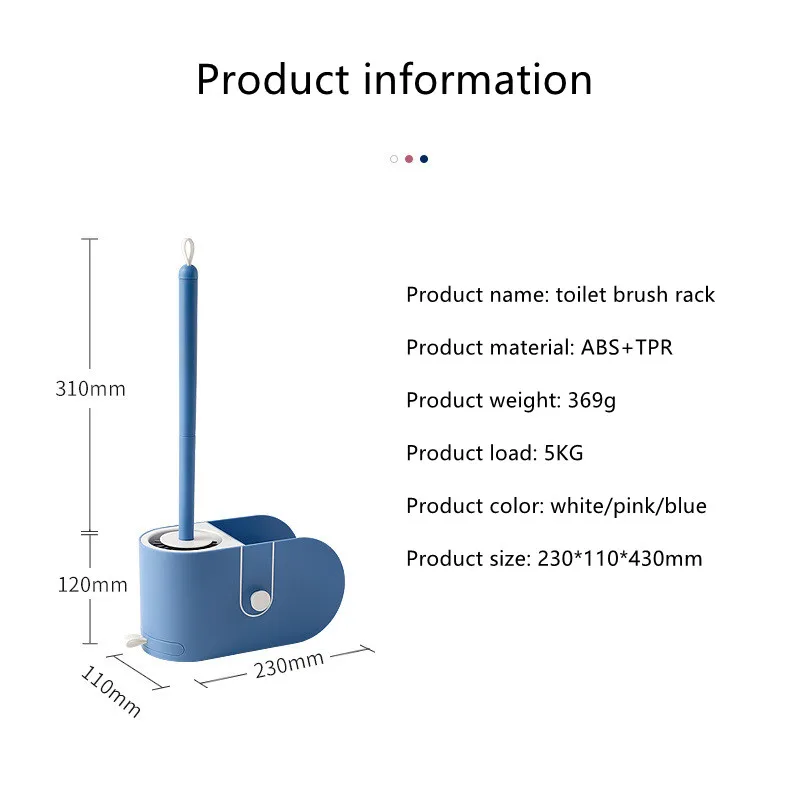 Product information

310mm

120mm

110mm

230mm

Product name: toilet brush rack

Product material: ABS+TPR

Product weight: 369g

Product load: 5KG

Product color: white/pink/blue

Product size: 230*110*430mm